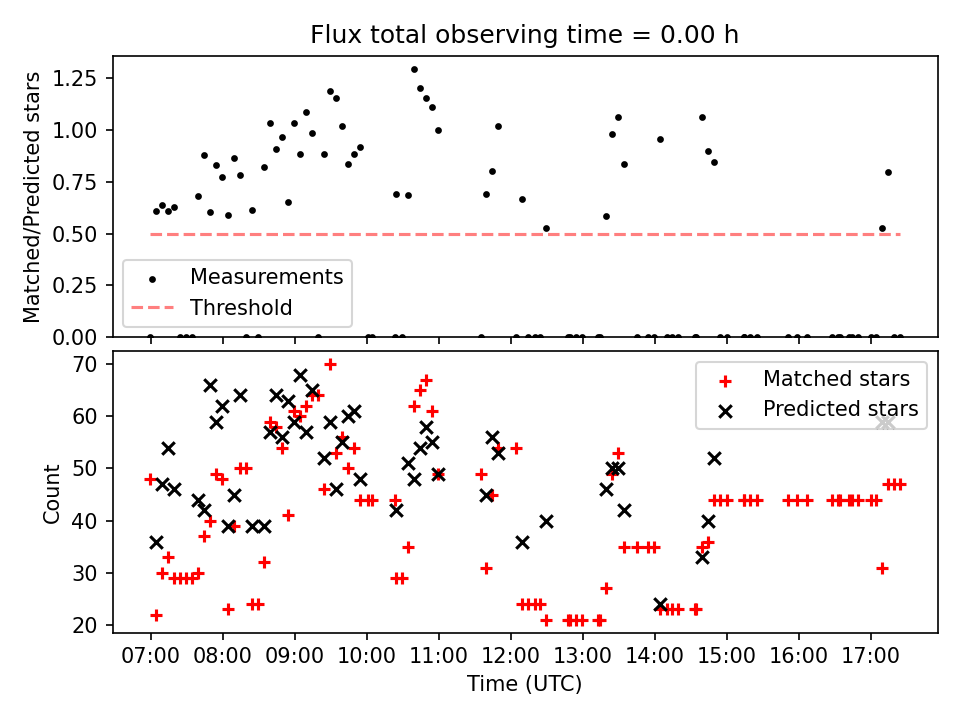 Flux total observing time = 0.00 h

Matched/Predicted stars

1.25
1.00
0.75
0.50
0.25
0.00

Measurements
Threshold

Count

70
60
50
40
30
20

Matched stars
Predicted stars

07:00 08:00 09:00 10:00 11:00 12:00 13:00 14:00 15:00 16:00 17:00

Time (UTC)